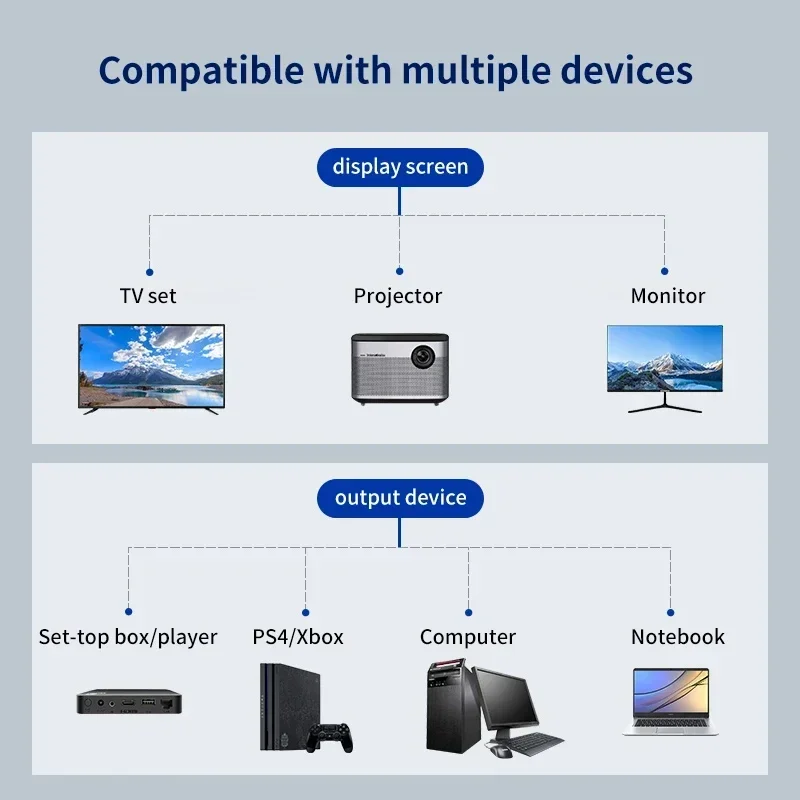 Compatible with multiple devices

display screen

TV set

Projector

Monitor

output device

Set-top box/player

PS4/Xbox

Computer

Notebook